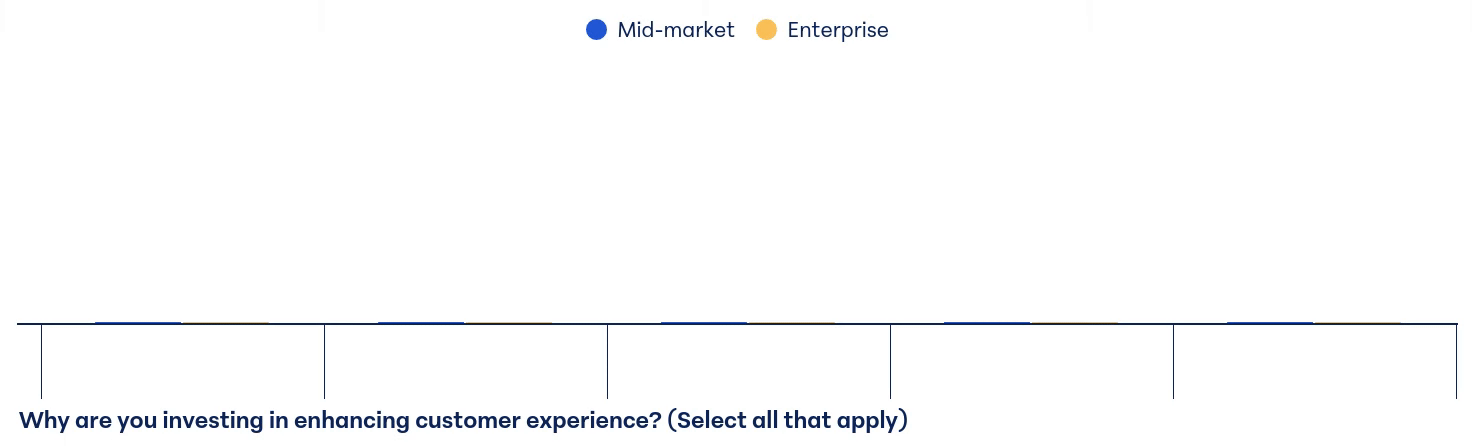 Mid-market Enterprise

Why are you investing in enhancing customer experience? (Select all that apply)